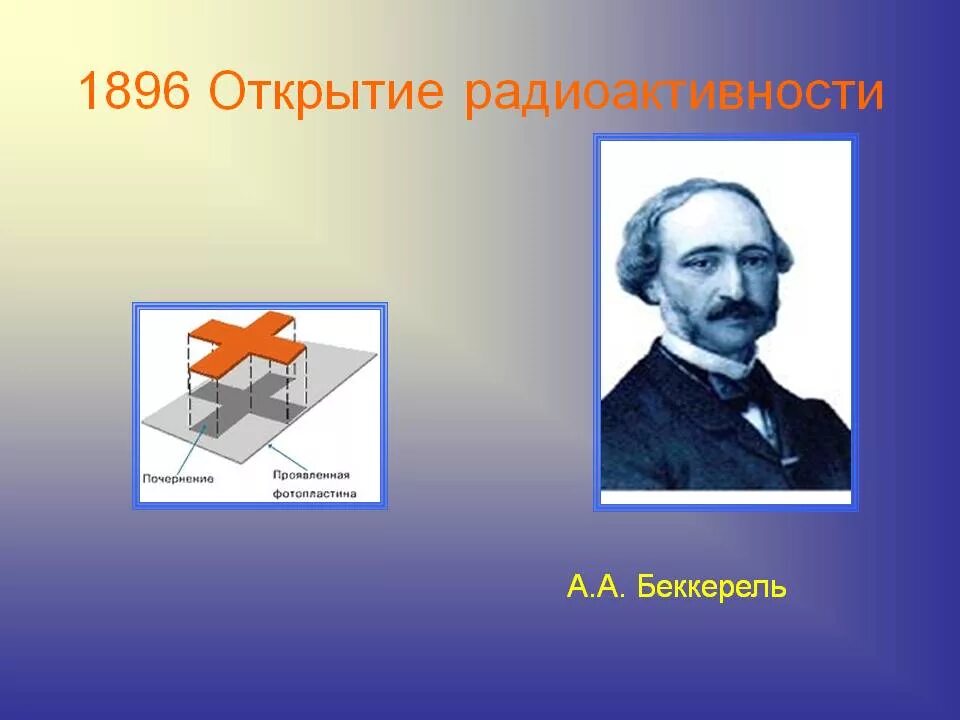 1896 Открытие радиоактивности

Почернение

Проявленная фотопластина

А.А. Беккерель